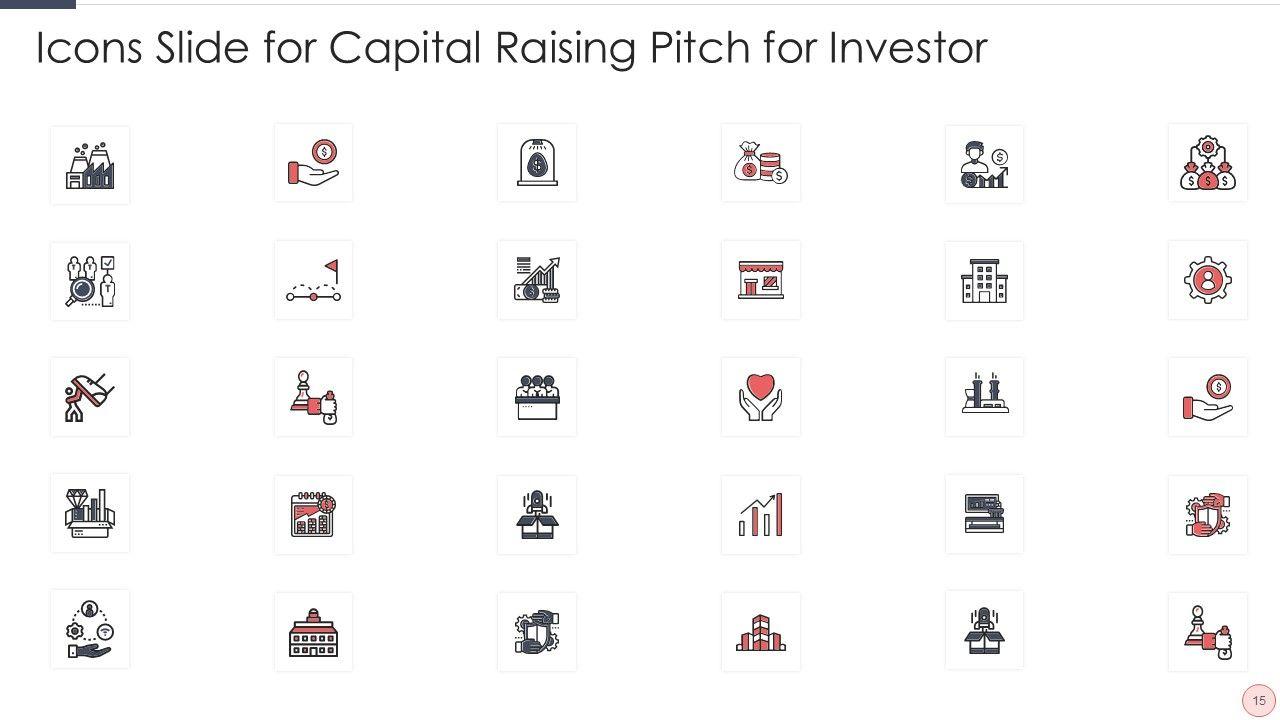 Icons Slide for Capital Raising Pitch for Investor

15